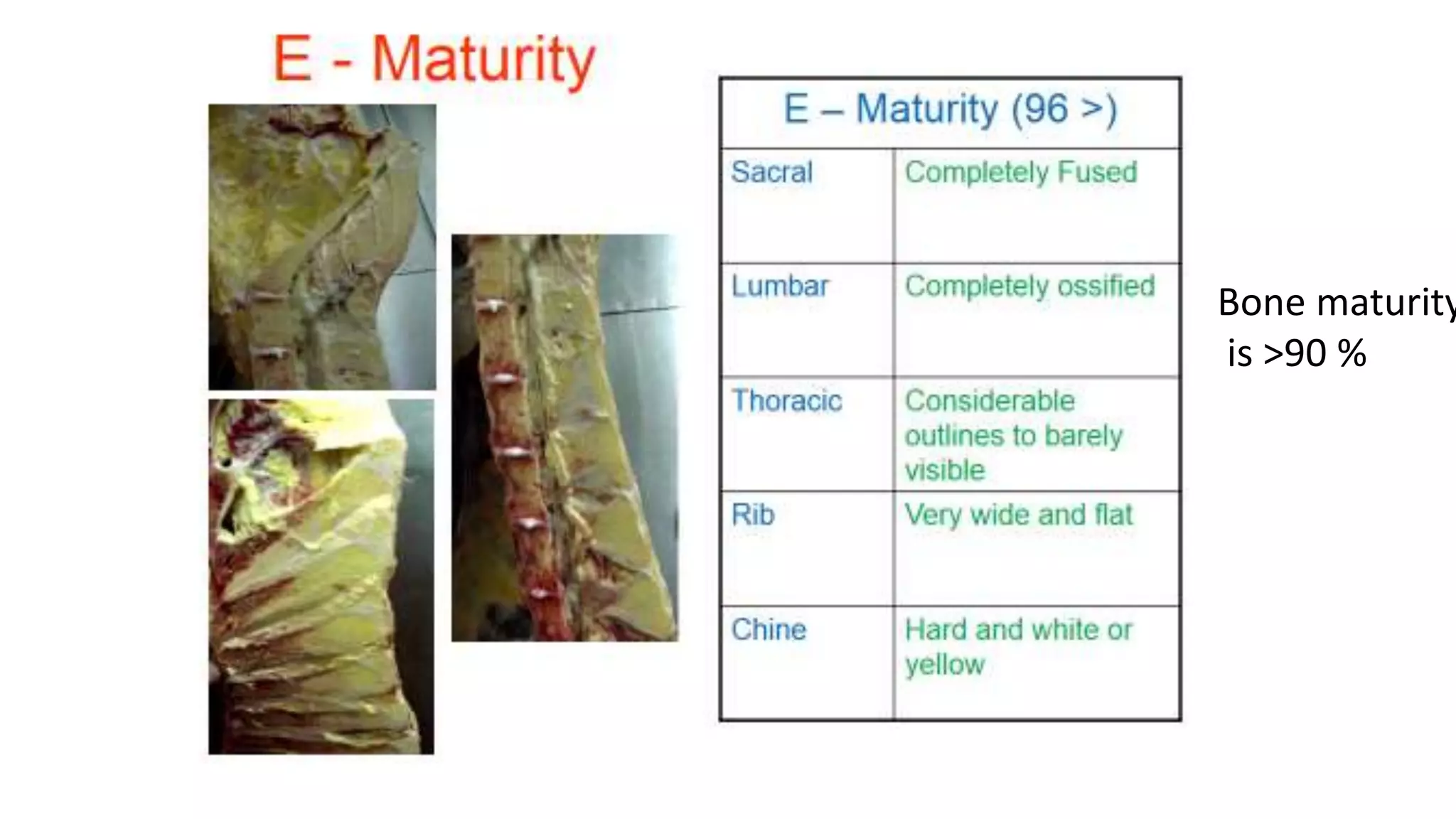 E - Maturity

| E – Maturity (96 >) | |
|---|---|
| Sacral | Completely Fused |
| Lumbar | Completely ossified |
| Thoracic | Considerable outlines to barely visible |
| Rib | Very wide and flat |
| Chine | Hard and white or yellow |

Bone maturity is >90 %